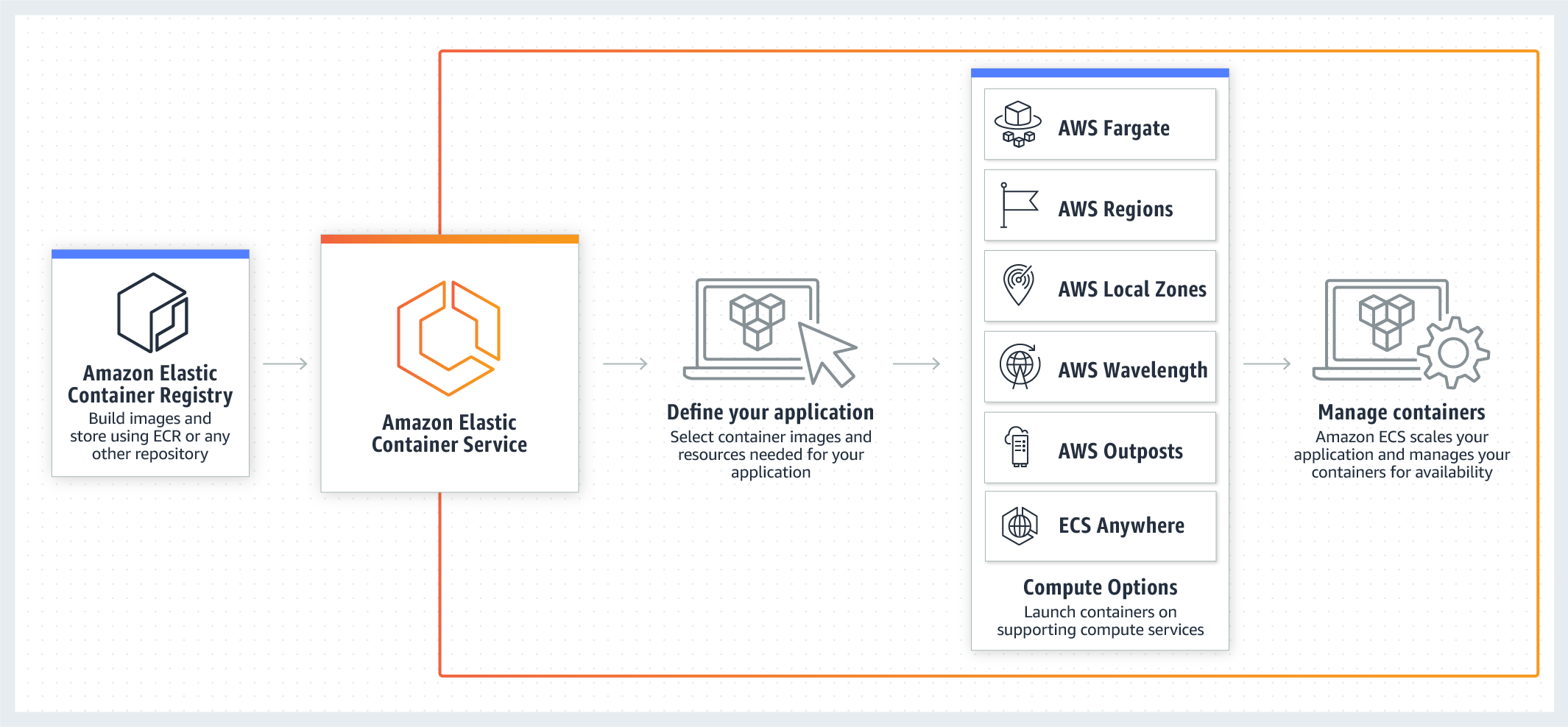 Amazon Elastic Container Registry
Build images and store using ECR or any other repository

Amazon Elastic Container Service

Define your application
Select container images and resources needed for your application

AWS Fargate

AWS Regions

AWS Local Zones

AWS Wavelength

AWS Outposts

ECS Anywhere

Compute Options
Launch containers on supporting compute services

Manage containers
Amazon ECS scales your application and manages your containers for availability